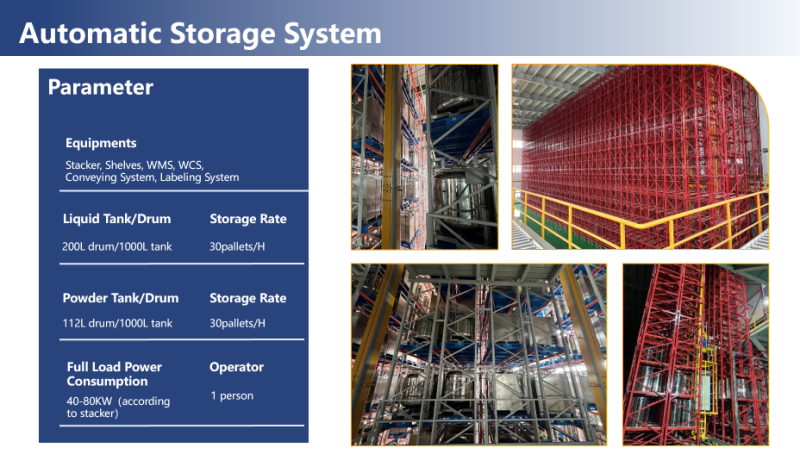 Automatic Storage System

Parameter

Equipments

Stacker, Shelves, WMS, WCS, Conveying System, Labeling System

Liquid Tank/Drum

200L drum/1000L tank

Storage Rate

30pallets/H

Powder Tank/Drum

112L drum/1000L tank

Storage Rate

30pallets/H

Full Load Power Consumption

40-80KW (according to stacker)

Operator

1 person